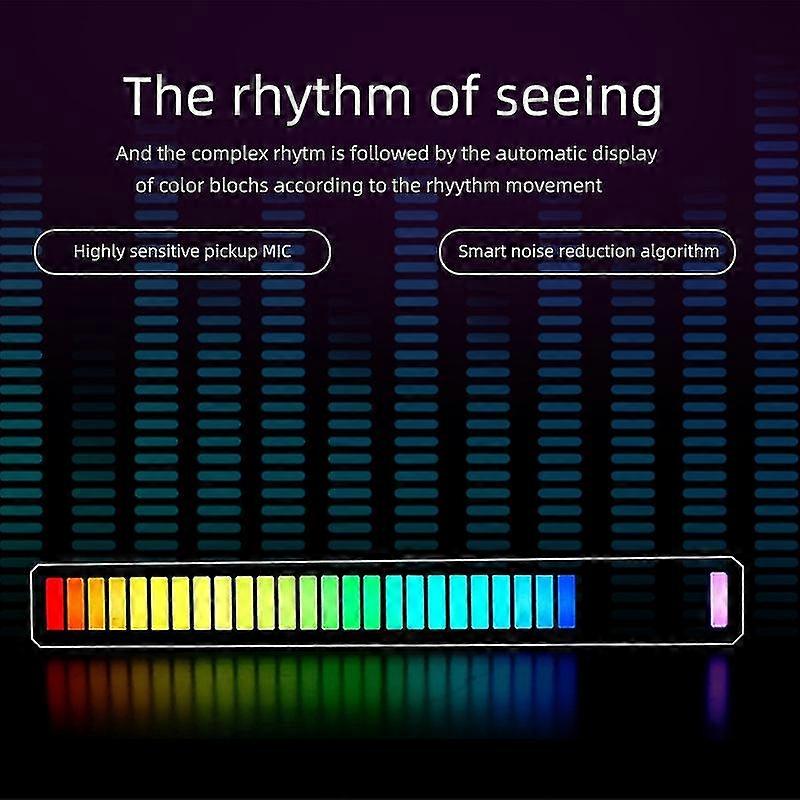 The rhythm of seeing

And the complex rhytm is followed by the automatic display of color blochs according to the rhyythm movement

Highly sensitive pickup MIC

Smart noise reduction algorithm